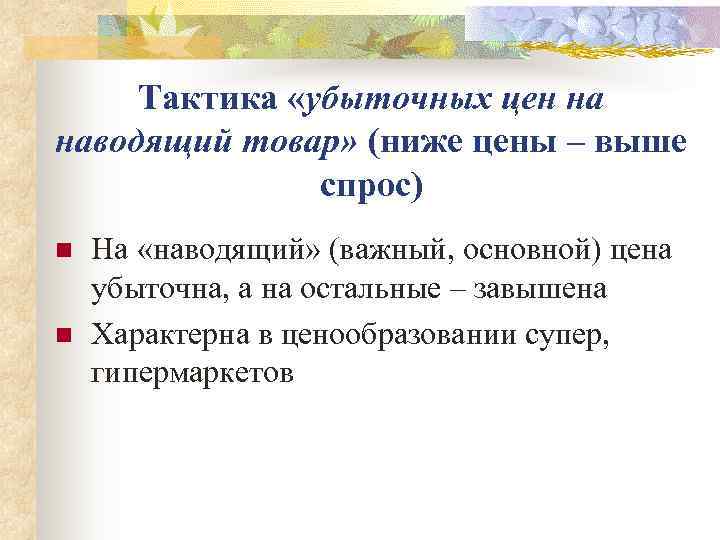 Тактика «убыточных цен на наводящий товар» (ниже цены – выше спрос)

На «наводящий» (важный, основной) цена убыточна, а на остальные – завышена

Характерна в ценообразовании супер, гипермаркетов